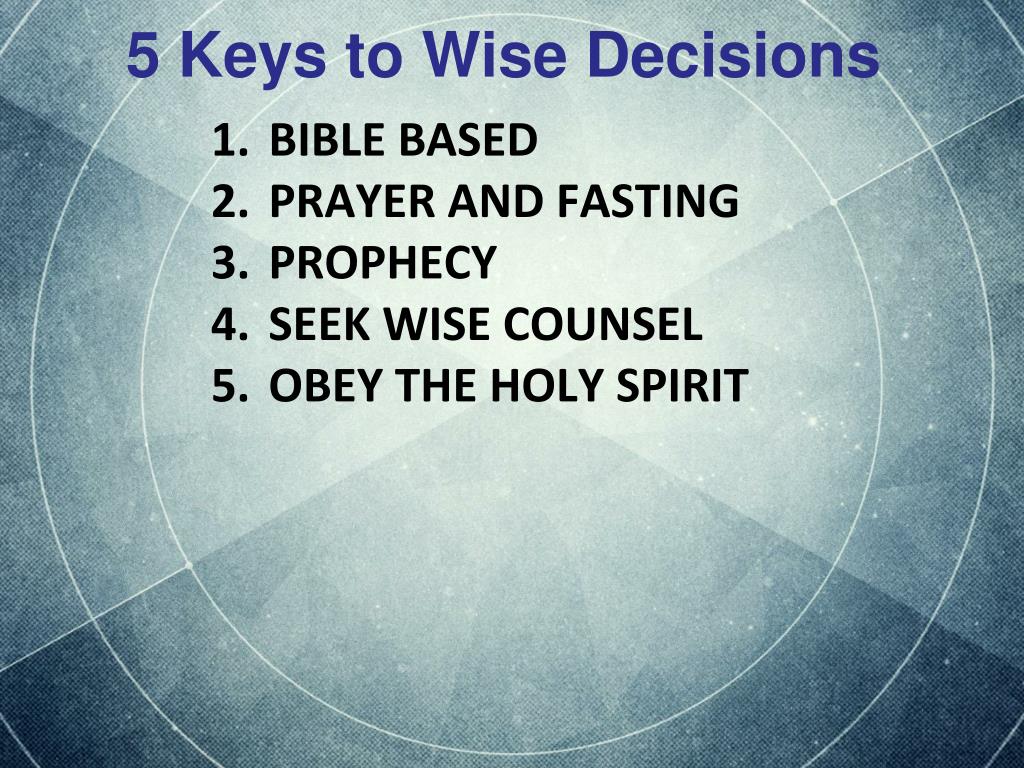 5 Keys to Wise Decisions

1. BIBLE BASED
2. PRAYER AND FASTING
3. PROPHECY
4. SEEK WISE COUNSEL
5. OBEY THE HOLY SPIRIT